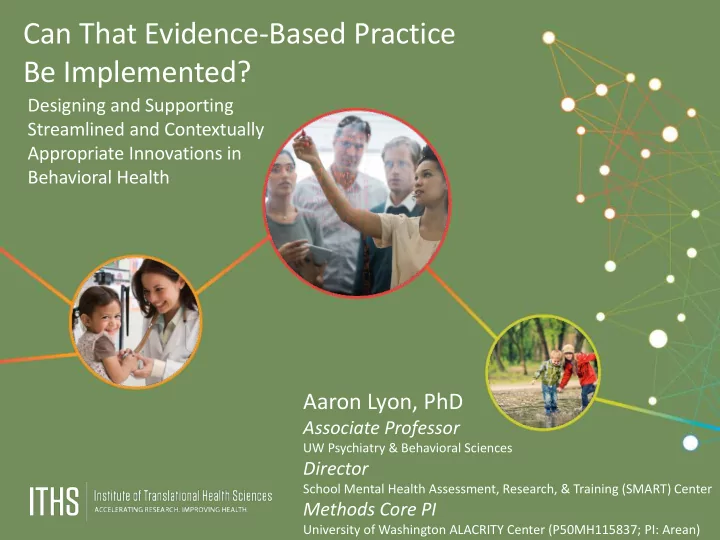 Can That Evidence-Based Practice Be Implemented?

Designing and Supporting Streamlined and Contextually Appropriate Innovations in Behavioral Health

Aaron Lyon, PhD
Associate Professor
UW Psychiatry & Behavioral Sciences
Director
School Mental Health Assessment, Research, & Training (SMART) Center
Methods Core PI
University of Washington ALACRITY Center (P50MH115837; PI: Arean)

ITHS Institute of Translational Health Sciences
ACCELERATING RESEARCH. IMPROVING HEALTH.